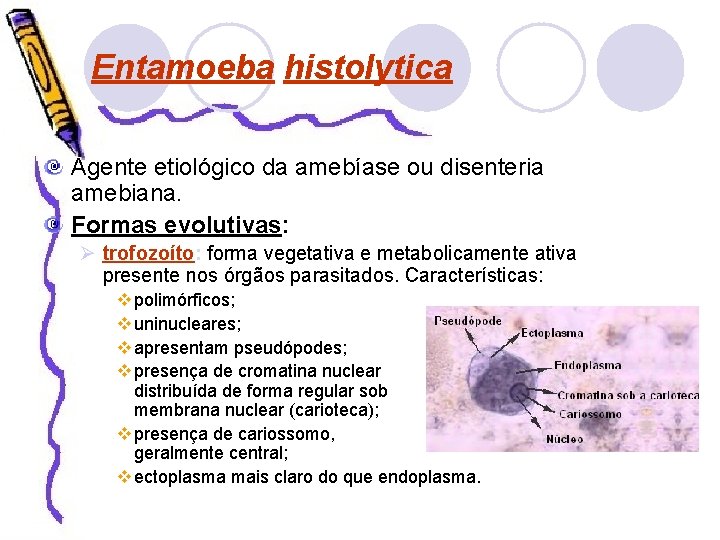 Entamoeba histolytica

Agente etiológico da amebíase ou disenteria amebiana.

Formas evolutivas:

trofozoíto: forma vegetativa e metabolicamente ativa presente nos órgãos parasitados. Características:

polimórficos;

uninucleares;

apresentam pseudópodes;

presença de cromatina nuclear distribuída de forma regular sob membrana nuclear (carioteca);

presença de cariossomo, geralmente central;

ectoplasma mais claro do que endoplasma.

Pseudópode
Ectoplasma
Endoplasma
Cromatina sob a carioteca
Cariossomo
Núcleo